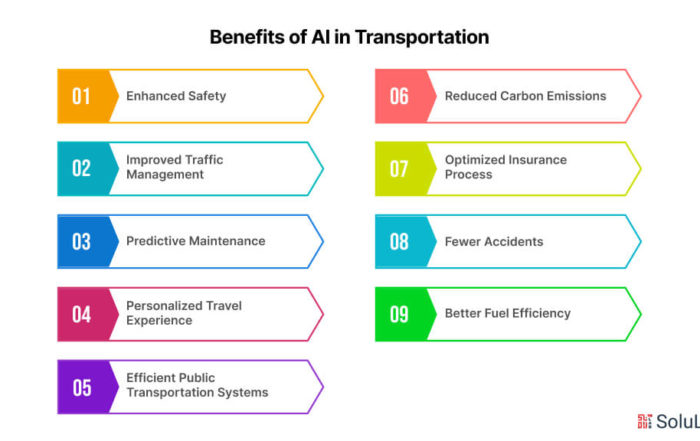 Benefits of AI in Transportation

01 Enhanced Safety

02 Improved Traffic Management

03 Predictive Maintenance

04 Personalized Travel Experience

05 Efficient Public Transportation Systems

06 Reduced Carbon Emissions

07 Optimized Insurance Process

08 Fewer Accidents

09 Better Fuel Efficiency

SoluL